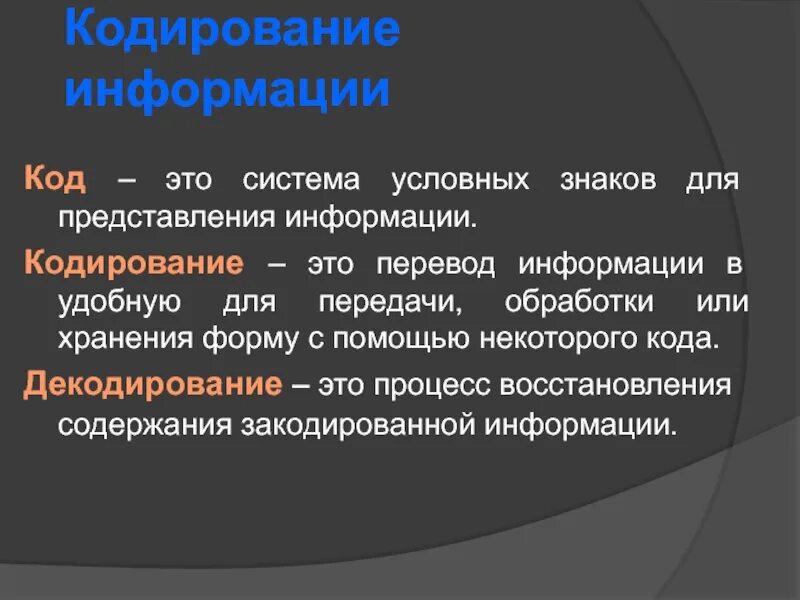 Кодирование информации

Код – это система условных знаков для представления информации.

Кодирование – это перевод информации в удобную для передачи, обработки или хранения форму с помощью некоторого кода.

Декодирование – это процесс восстановления содержания закодированной информации.